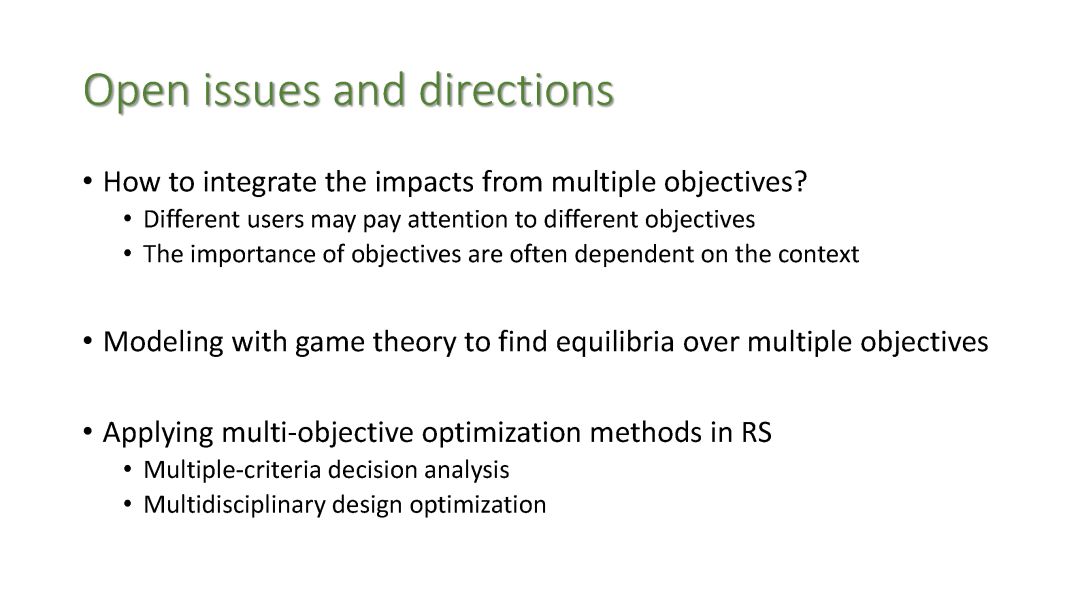 Open issues and directions

• How to integrate the impacts from multiple objectives?
  • Different users may pay attention to different objectives
  • The importance of objectives are often dependent on the context

• Modeling with game theory to find equilibria over multiple objectives

• Applying multi-objective optimization methods in RS
  • Multiple-criteria decision analysis
  • Multidisciplinary design optimization